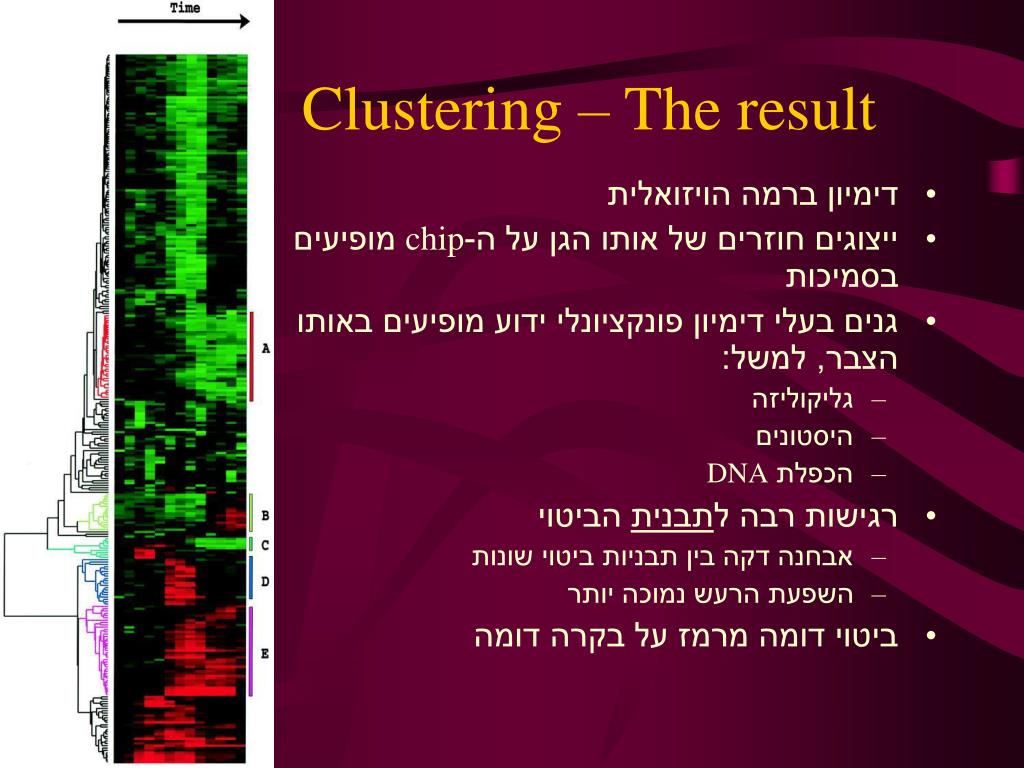 Time

A

B

C

D

E

Clustering – The result

• דימיון ברמה הויזואלית
• ייצוגים חוזרים של אותו הגן על ה-chip מופיעים בסמיכות
• גנים בעלי דימיון פונקציונלי ידוע מופיעים באותו הצבר, למשל:
– גליקוליזה
– היסטונים
– הכפלת DNA
• רגישות רבה לתבנית הביטוי
– אבחנה דקה בין תבניות ביטוי שונות
– השפעת הרעש נמוכה יותר
• ביטוי דומה מרמז על בקרה דומה